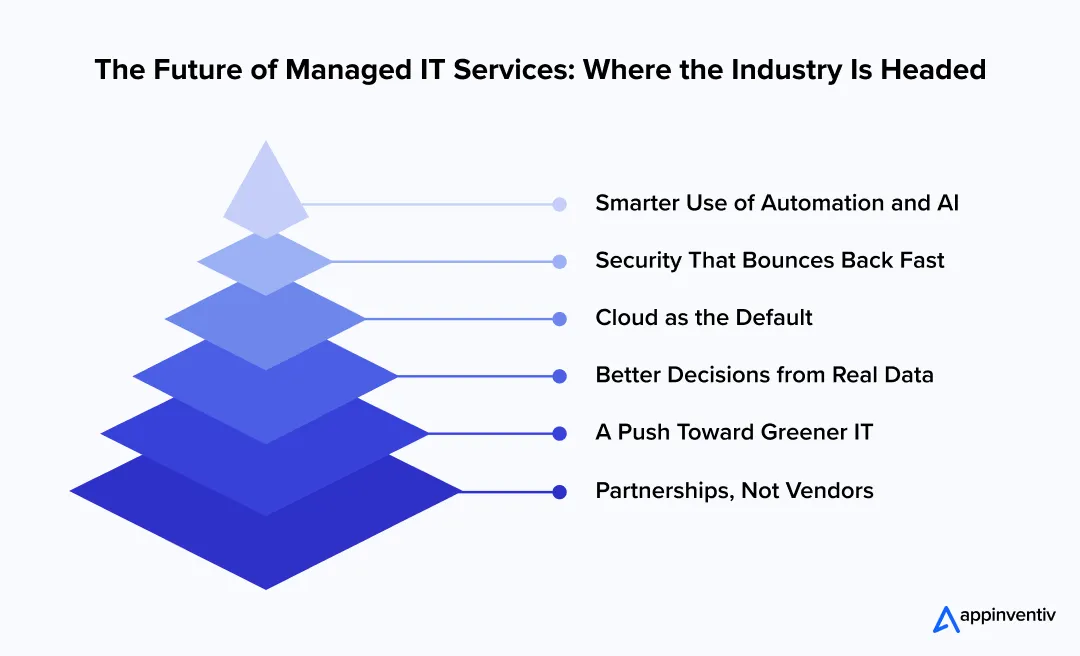 The Future of Managed IT Services: Where the Industry Is Headed

Smarter Use of Automation and AI

Security That Bounces Back Fast

Cloud as the Default

Better Decisions from Real Data

A Push Toward Greener IT

Partnerships, Not Vendors

appinventiv